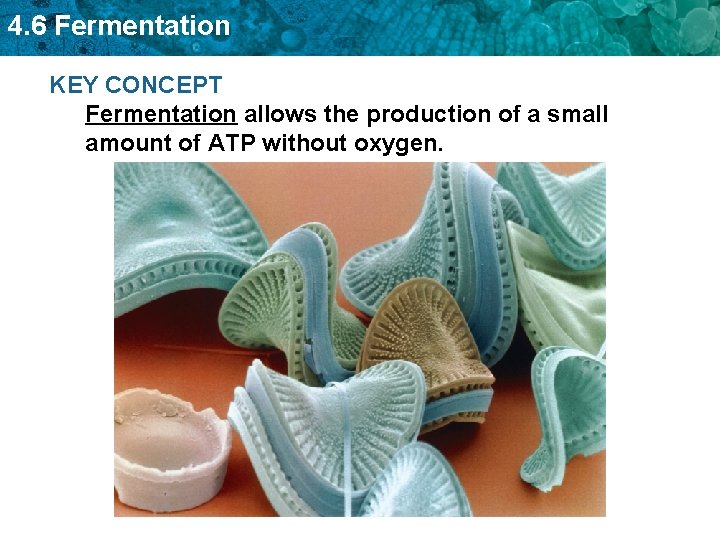 4.6 Fermentation

KEY CONCEPT

Fermentation allows the production of a small amount of ATP without oxygen.